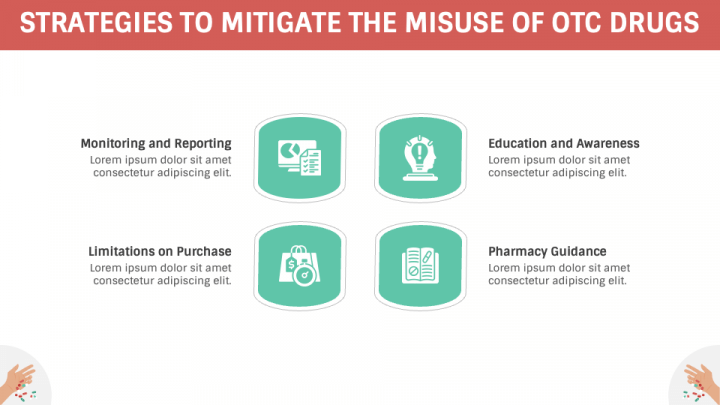 STRATEGIES TO MITIGATE THE MISUSE OF OTC DRUGS

Monitoring and Reporting
Lorem ipsum dolor sit amet consectetur adipiscing elit.

Education and Awareness
Lorem ipsum dolor sit amet consectetur adipiscing elit.

Limitations on Purchase
Lorem ipsum dolor sit amet consectetur adipiscing elit.

Pharmacy Guidance
Lorem ipsum dolor sit amet consectetur adipiscing elit.